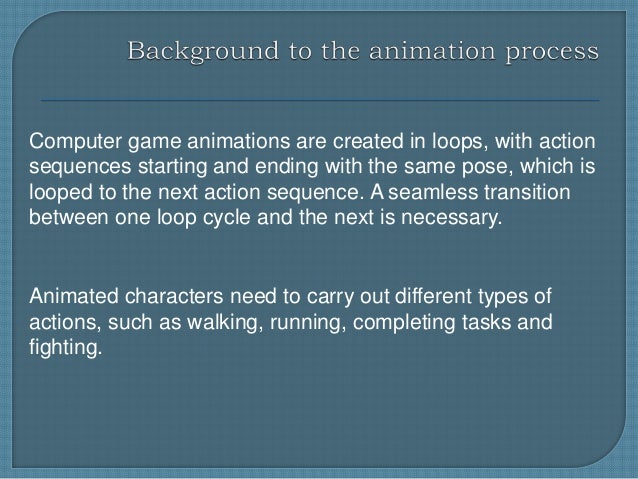 Background to the animation process

Computer game animations are created in loops, with action sequences starting and ending with the same pose, which is looped to the next action sequence. A seamless transition between one loop cycle and the next is necessary.

Animated characters need to carry out different types of actions, such as walking, running, completing tasks and fighting.